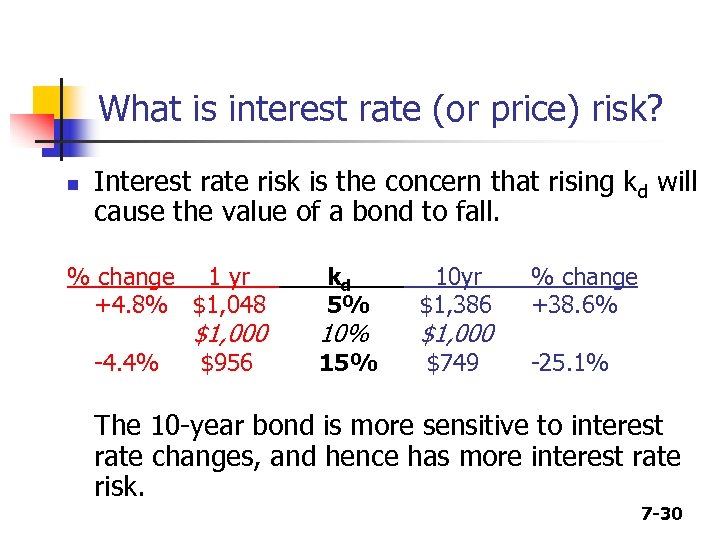 What is interest rate (or price) risk?

Interest rate risk is the concern that rising $k_d$ will cause the value of a bond to fall.

| % change | 1 yr | $k_d$ | 10yr | % change |
|---|---|---|---|---|
| +4.8% | \$1,048 | 5% | \$1,386 | +38.6% |
| | \$1,000 | 10% | \$1,000 | |
| -4.4% | \$956 | 15% | \$749 | -25.1% |

The 10-year bond is more sensitive to interest rate changes, and hence has more interest rate risk.

7-30